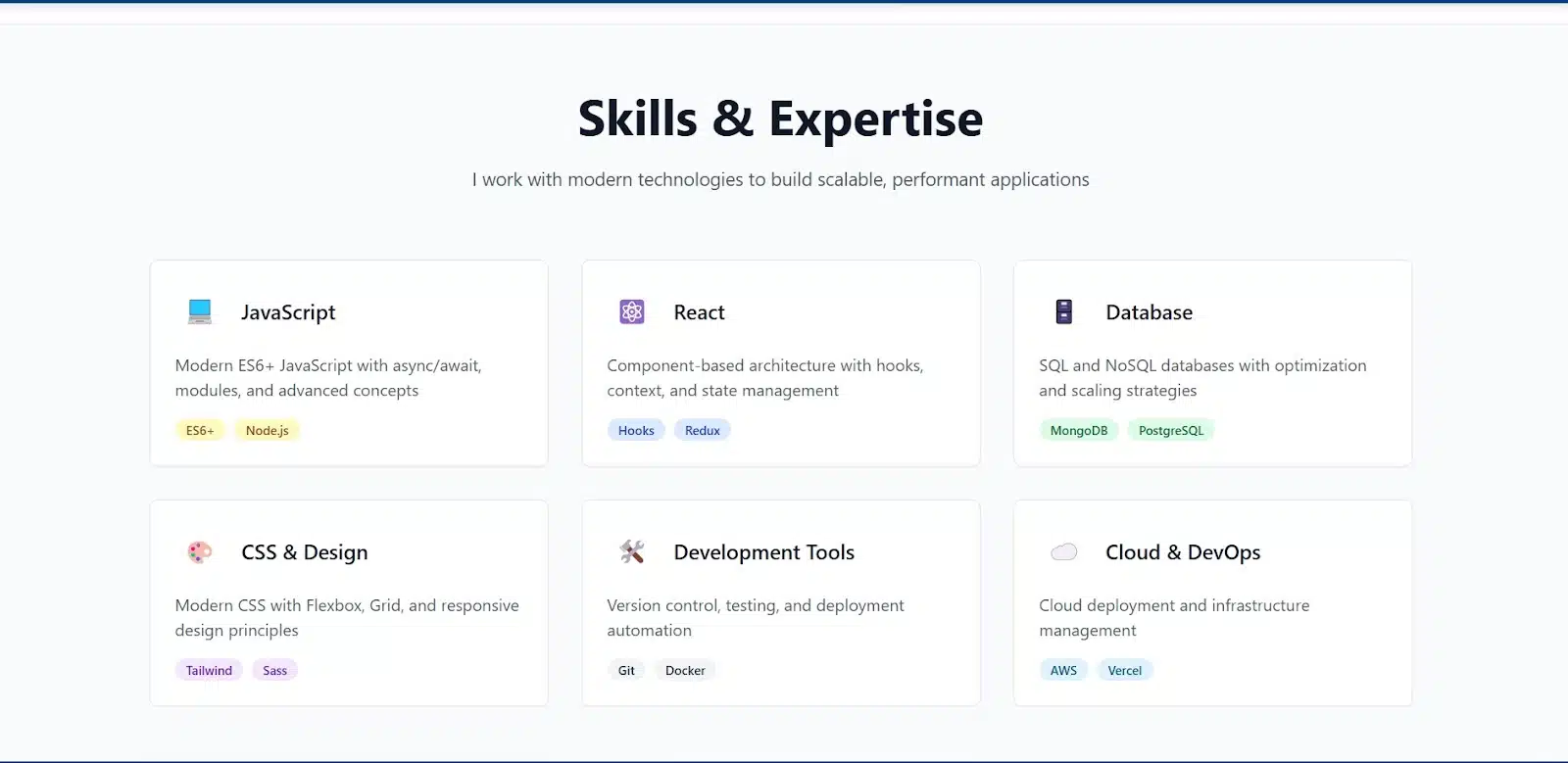 Skills & Expertise

I work with modern technologies to build scalable, performant applications

JavaScript

Modern ES6+ JavaScript with async/await, modules, and advanced concepts

ES6+ Node.js

React

Component-based architecture with hooks, context, and state management

Hooks Redux

Database

SQL and NoSQL databases with optimization and scaling strategies

MongoDB PostgreSQL

CSS & Design

Modern CSS with Flexbox, Grid, and responsive design principles

Tailwind Sass

Development Tools

Version control, testing, and deployment automation

Git Docker

Cloud & DevOps

Cloud deployment and infrastructure management

AWS Vercel